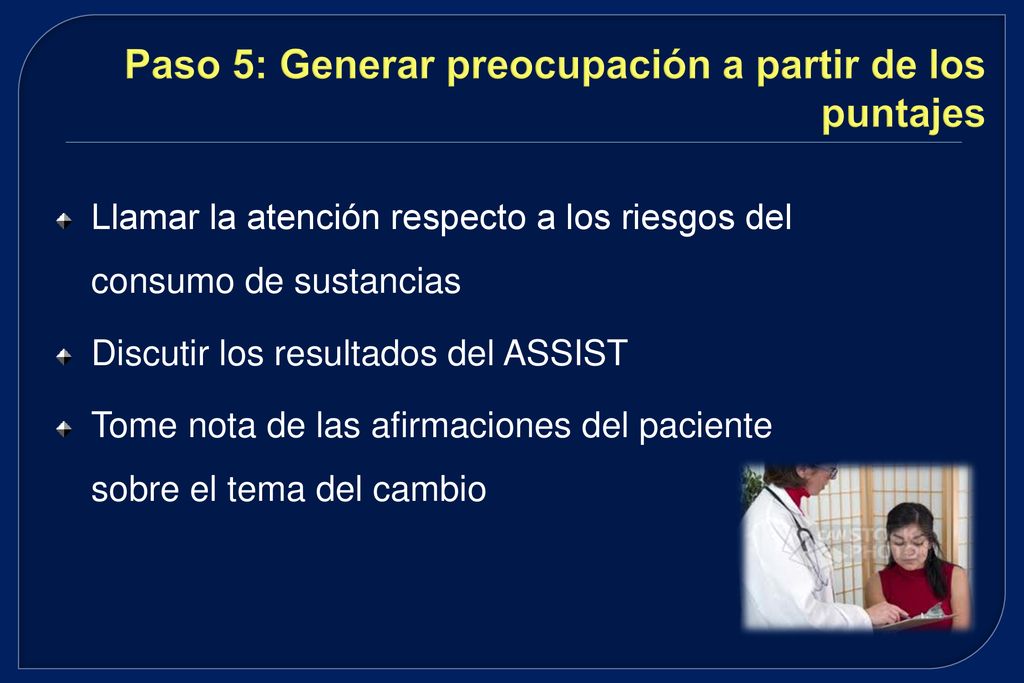 Paso 5: Generar preocupación a partir de los puntajes

Llamar la atención respecto a los riesgos del consumo de sustancias

Discutir los resultados del ASSIST

Tome nota de las afirmaciones del paciente sobre el tema del cambio